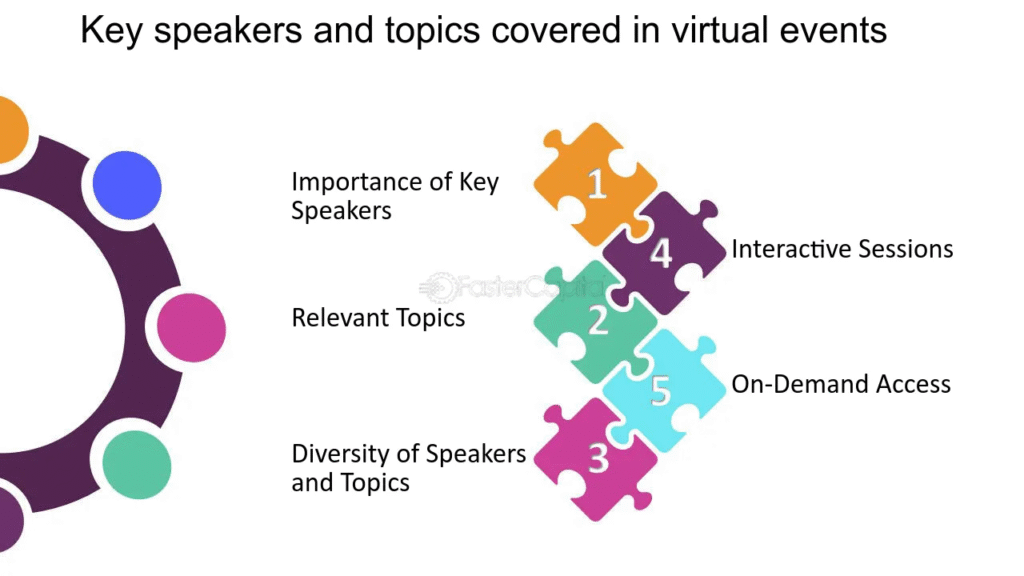 Key speakers and topics covered in virtual events

Importance of Key Speakers

1

4

Interactive Sessions

FasterCapital

Relevant Topics

2

5

On-Demand Access

Diversity of Speakers and Topics

3